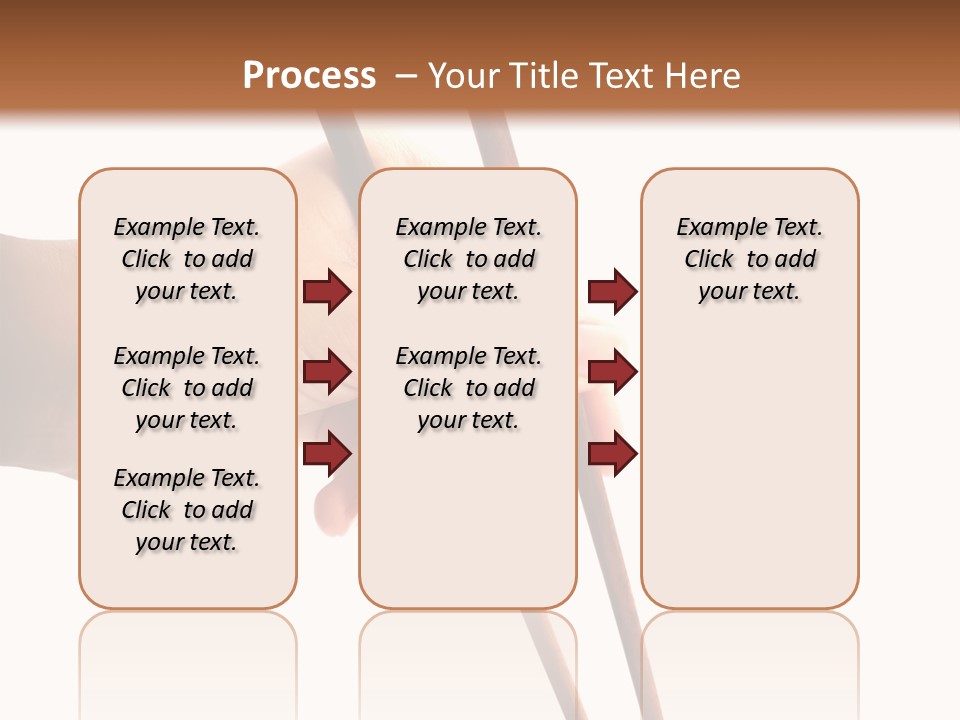 Process – Your Title Text Here

Example Text. Click to add your text.

Example Text. Click to add your text.

Example Text. Click to add your text.

Example Text. Click to add your text.

Example Text. Click to add your text.

Example Text. Click to add your text.